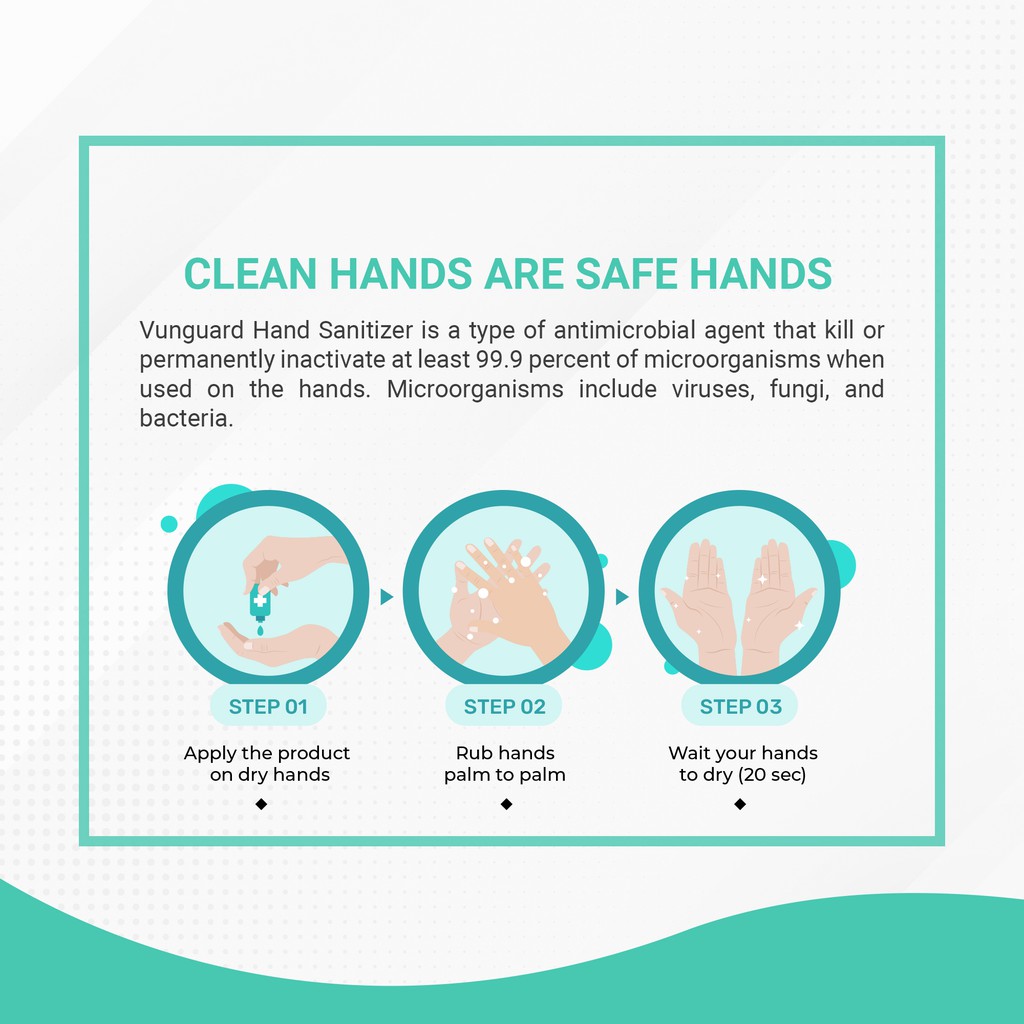 CLEAN HANDS ARE SAFE HANDS

Vunguard Hand Sanitizer is a type of antimicrobial agent that kill or permanently inactivate at least 99.9 percent of microorganisms when used on the hands. Microorganisms include viruses, fungi, and bacteria.

STEP 01

Apply the product on dry hands

STEP 02

Rub hands palm to palm

STEP 03

Wait your hands to dry (20 sec)